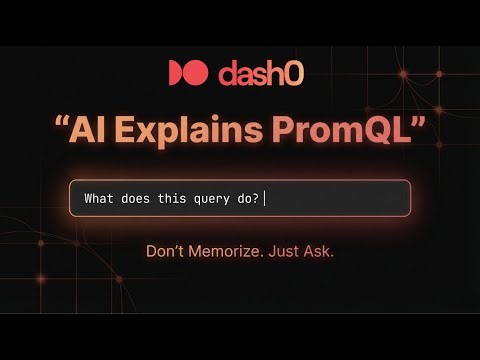 dash0

“AI Explains PromQL”

What does this query do?

Don’t Memorize. Just Ask.